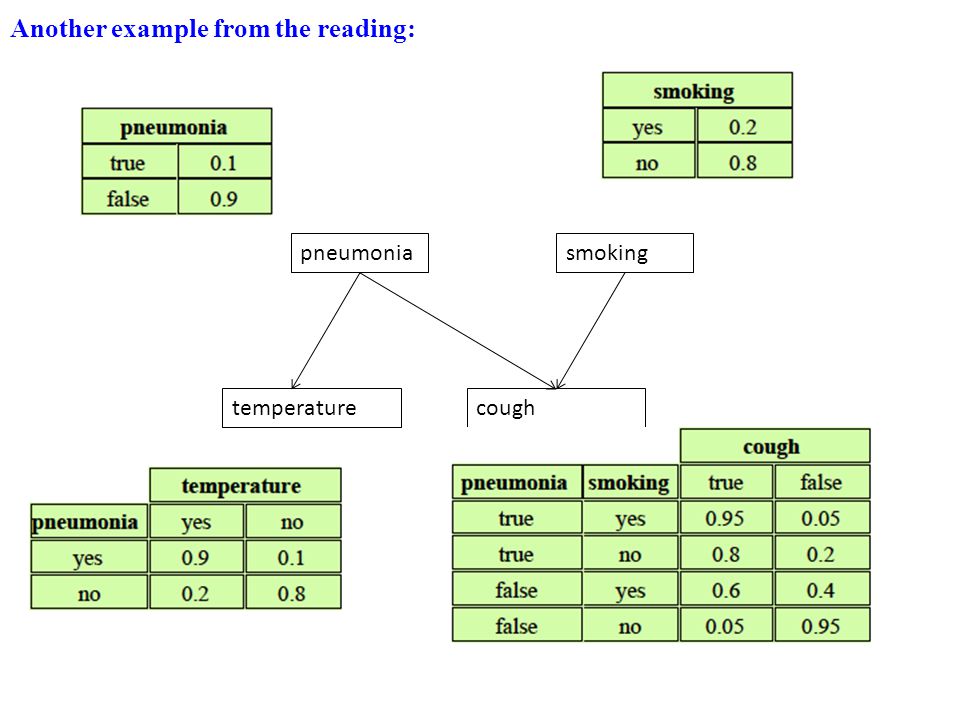 Another example from the reading:

| pneumonia | |
|---|---|
| true | 0.1 |
| false | 0.9 |

| smoking | |
|---|---|
| yes | 0.2 |
| no | 0.8 |

pneumonia

smoking

temperature

cough

| | temperature | |
|---|---|---|
| pneumonia | yes | no |
| yes | 0.9 | 0.1 |
| no | 0.2 | 0.8 |

| | | cough | |
|---|---|---|---|
| pneumonia | smoking | true | false |
| true | yes | 0.95 | 0.05 |
| true | no | 0.8 | 0.2 |
| false | yes | 0.6 | 0.4 |
| false | no | 0.05 | 0.95 |